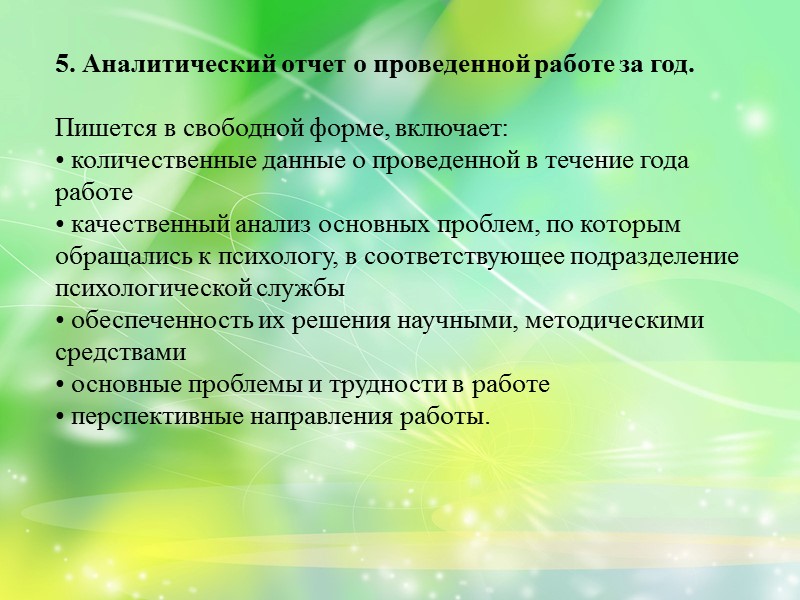 5. Аналитический отчет о проведенной работе за год.

Пишется в свободной форме, включает:
• количественные данные о проведенной в течение года работе
• качественный анализ основных проблем, по которым обращались к психологу, в соответствующее подразделение психологической службы
• обеспеченность их решения научными, методическими средствами
• основные проблемы и трудности в работе
• перспективные направления работы.